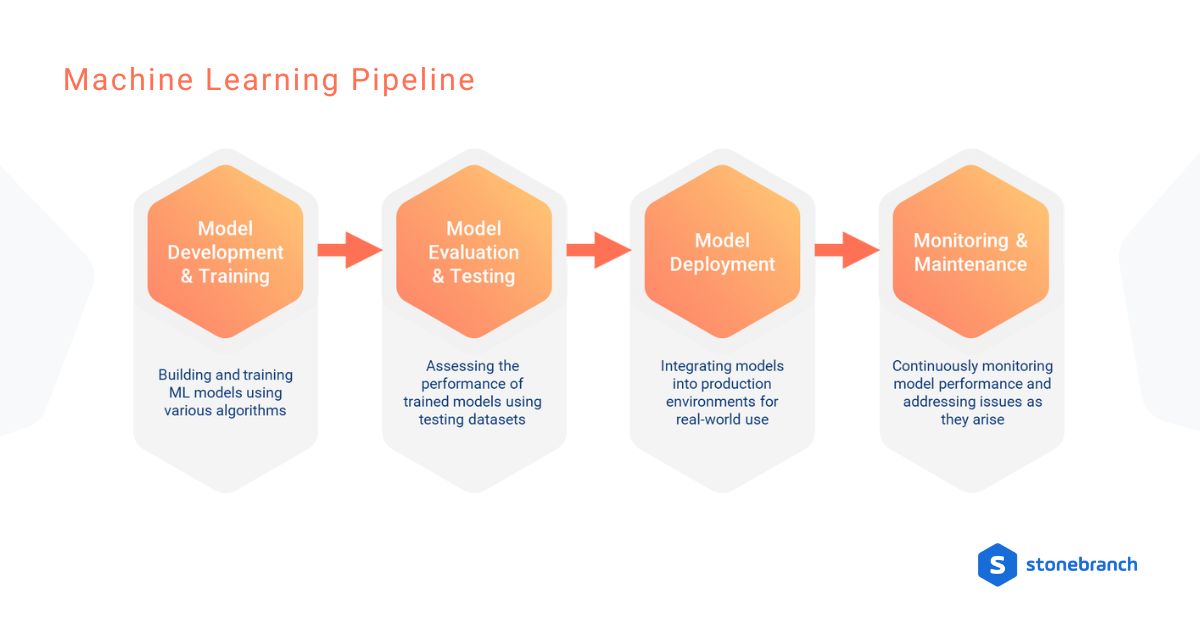 Machine Learning Pipeline

Model Development & Training

Building and training ML models using various algorithms

Model Evaluation & Testing

Assessing the performance of trained models using testing datasets

Model Deployment

Integrating models into production environments for real-world use

Monitoring & Maintenance

Continuously monitoring model performance and addressing issues as they arise

S stonebranch